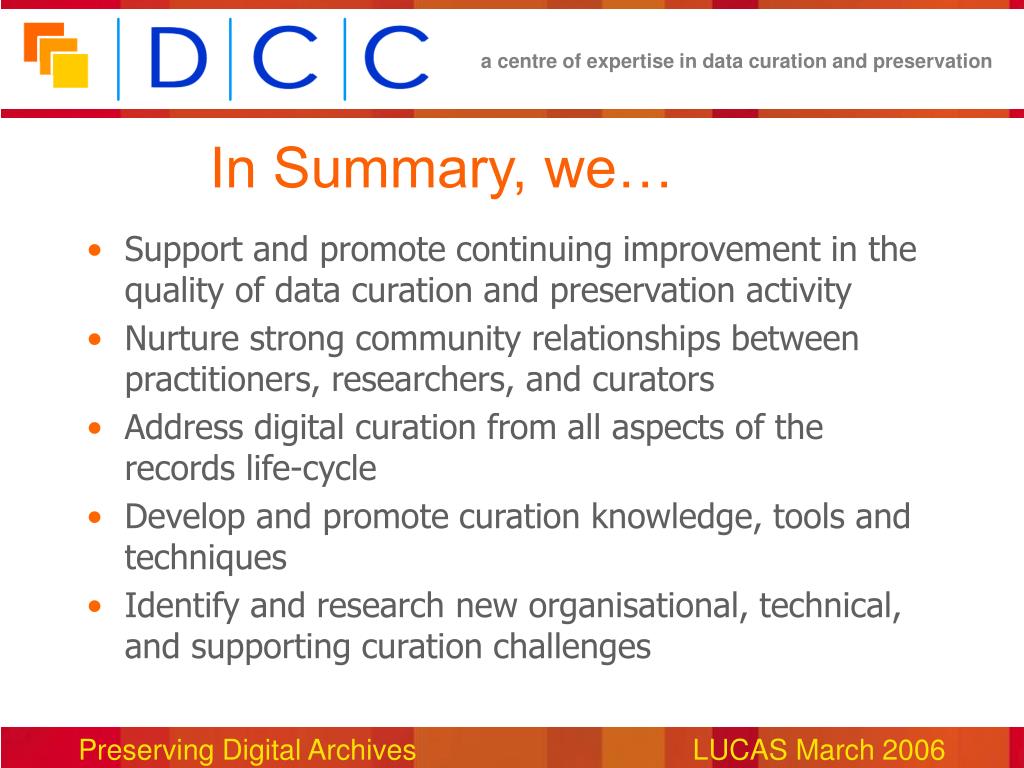 DCC

a centre of expertise in data curation and preservation

In Summary, we…

• Support and promote continuing improvement in the quality of data curation and preservation activity
• Nurture strong community relationships between practitioners, researchers, and curators
• Address digital curation from all aspects of the records life-cycle
• Develop and promote curation knowledge, tools and techniques
• Identify and research new organisational, technical, and supporting curation challenges

Preserving Digital Archives

LUCAS March 2006